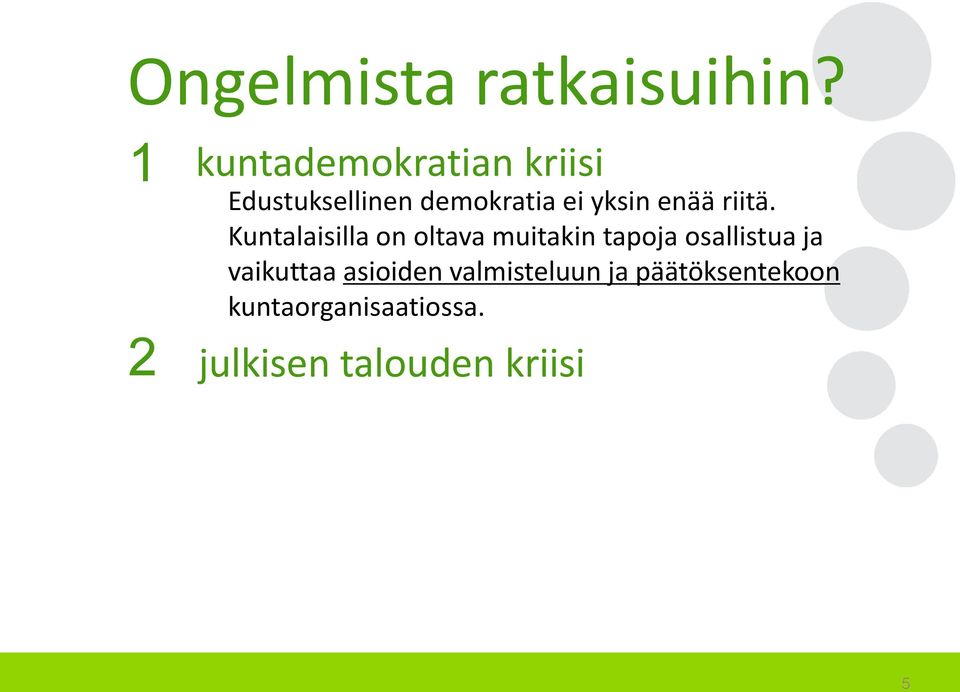 Ongelmista ratkaisuihin?

1 kuntademokratian kriisi

Edustuksellinen demokratia ei yksin enää riitä. Kuntalaisilla on oltava muitakin tapoja osallistua ja vaikuttaa asioiden valmisteluun ja päätöksentekoon kuntaorganisaatiossa.

2 julkisen talouden kriisi

5